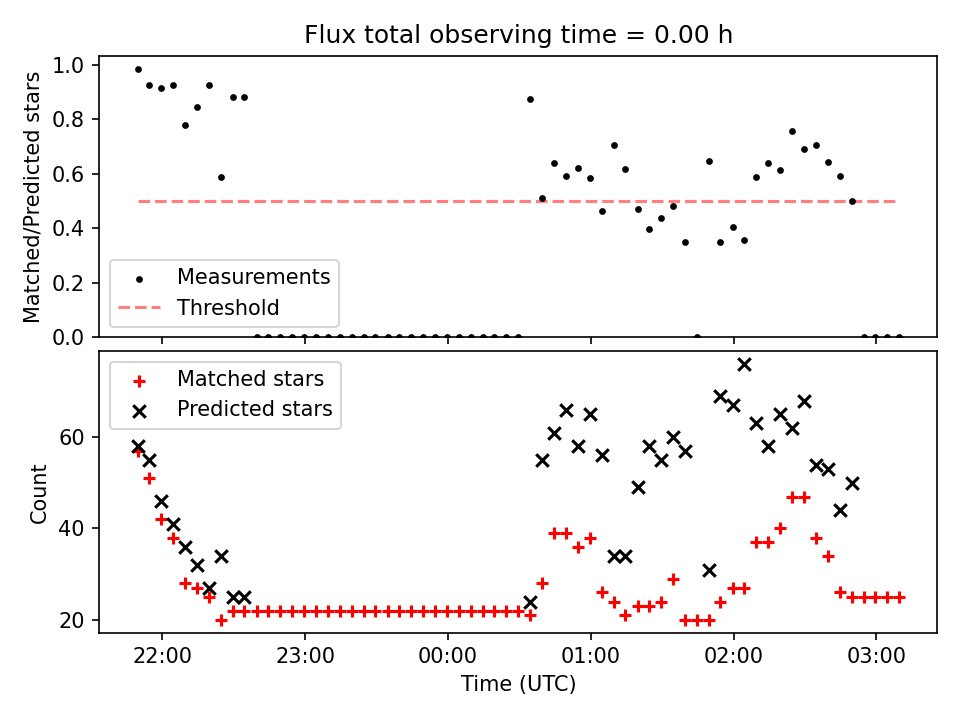 Flux total observing time = 0.00 h

Matched/Predicted stars

1.0
0.8
0.6
0.4
0.2
0.0

Measurements
Threshold

Matched stars
Predicted stars

Count

60
40
20

22:00
23:00
00:00
01:00
02:00
03:00

Time (UTC)